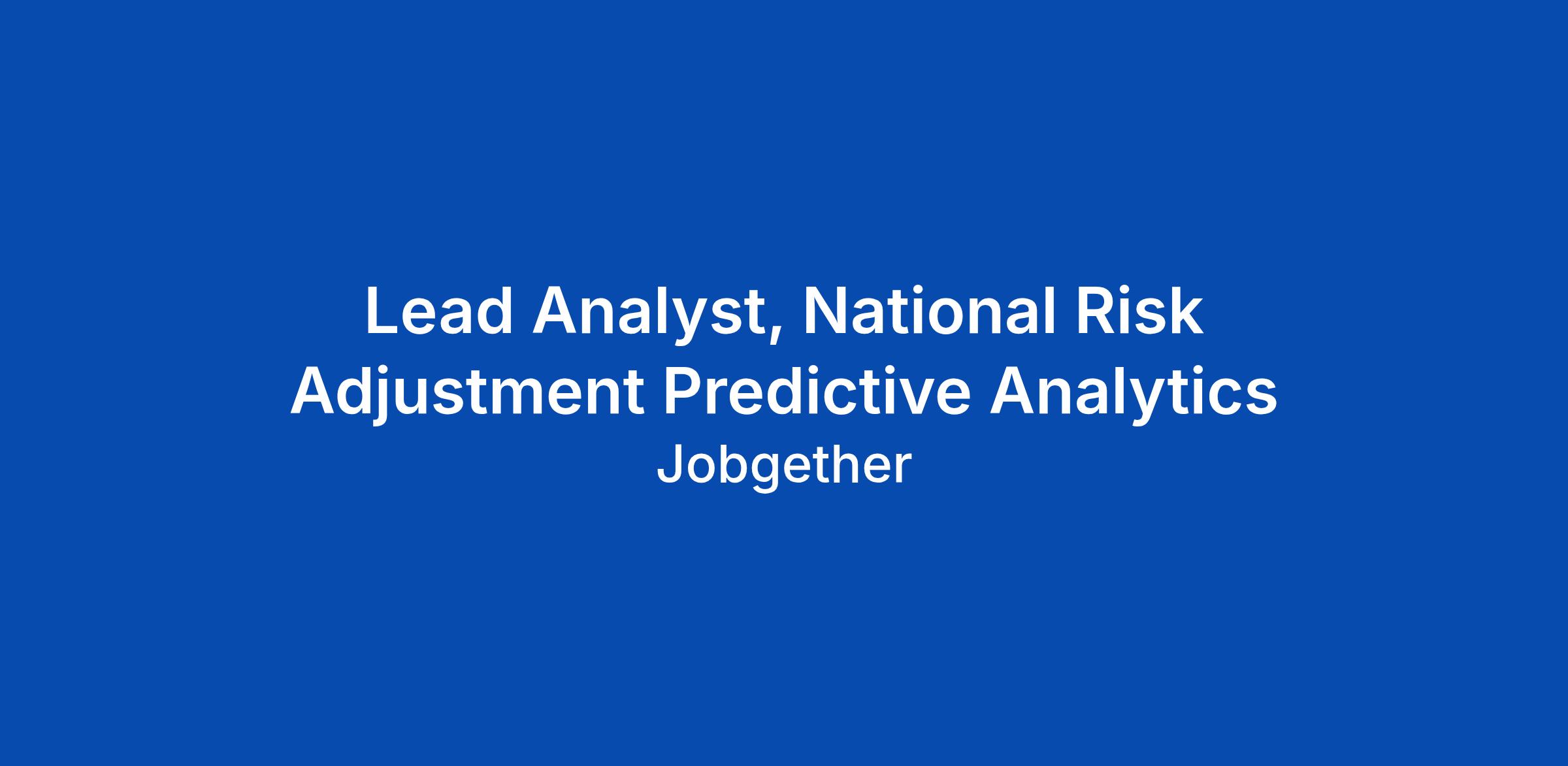 Lead Analyst, National Risk Adjustment Predictive Analytics

Jobgether